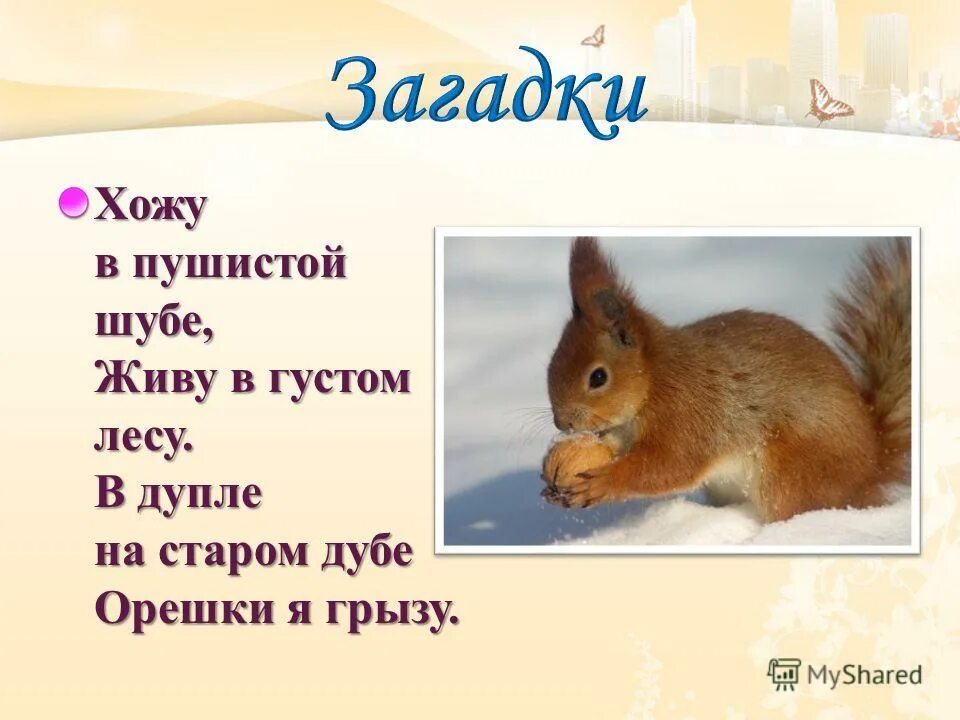 Загадки

Хожу в пушистой шубе,
Живу в густом лесу.
В дупле на старом дубе
Орешки я грызу.

MyShared